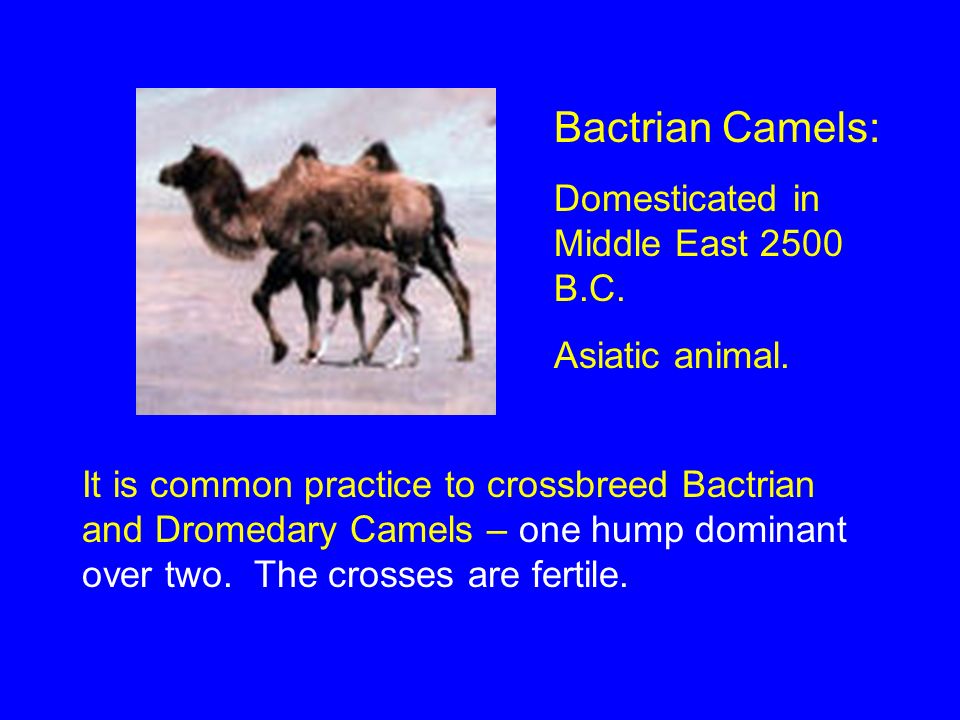 Bactrian Camels:

Domesticated in Middle East 2500 B.C.

Asiatic animal.

It is common practice to crossbreed Bactrian and Dromedary Camels – one hump dominant over two. The crosses are fertile.